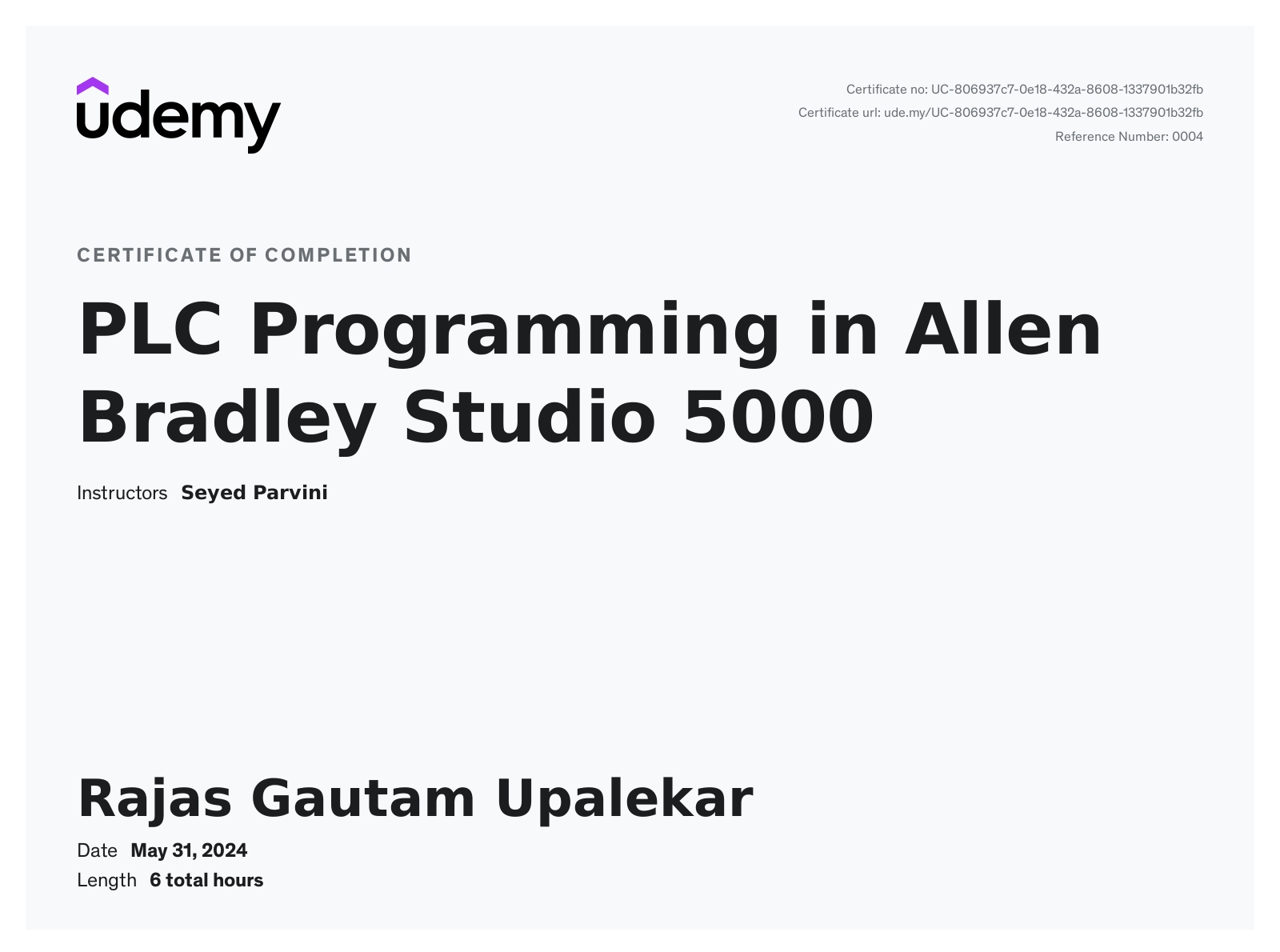 udemy

Certificate no: UC-806937c7-0e18-432a-8608-1337901b32fb
Certificate url: ude.my/UC-806937c7-0e18-432a-8608-1337901b32fb
Reference Number: 0004

CERTIFICATE OF COMPLETION

PLC Programming in Allen Bradley Studio 5000

Instructors Seyed Parvini

Rajas Gautam Upalekar

Date May 31, 2024
Length 6 total hours